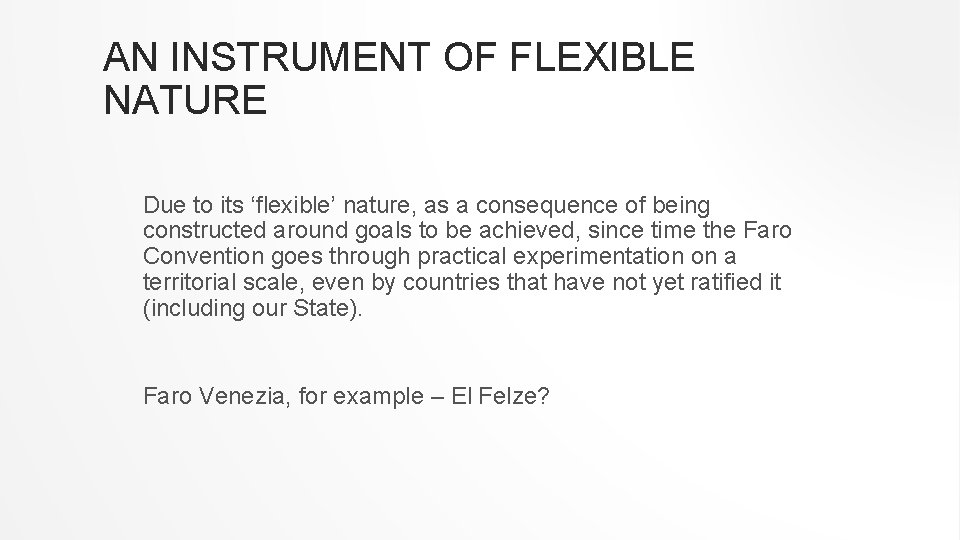 AN INSTRUMENT OF FLEXIBLE NATURE

Due to its ‘flexible’ nature, as a consequence of being constructed around goals to be achieved, since time the Faro Convention goes through practical experimentation on a territorial scale, even by countries that have not yet ratified it (including our State).

Faro Venezia, for example – El Felze?